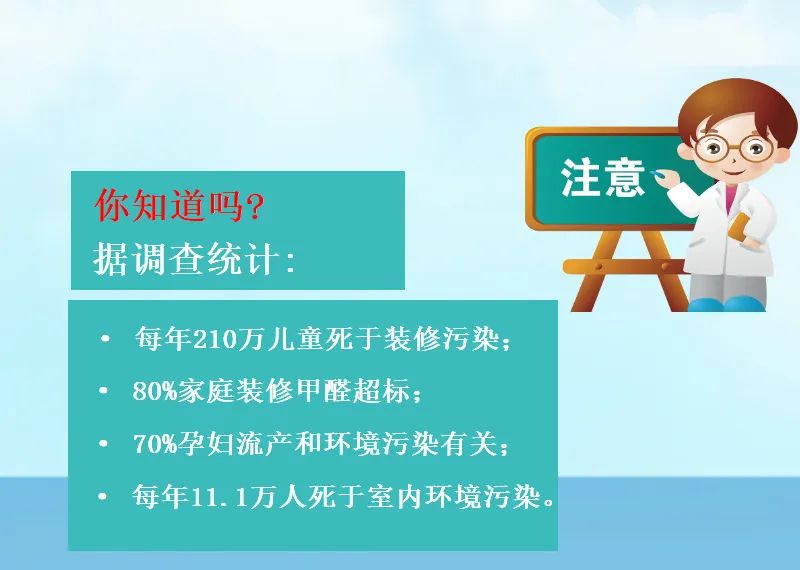 注意

你知道吗?
据调查统计:

• 每年210万儿童死于装修污染;
• 80%家庭装修甲醛超标;
• 70%孕妇流产和环境污染有关;
• 每年11.1万人死于室内环境污染。